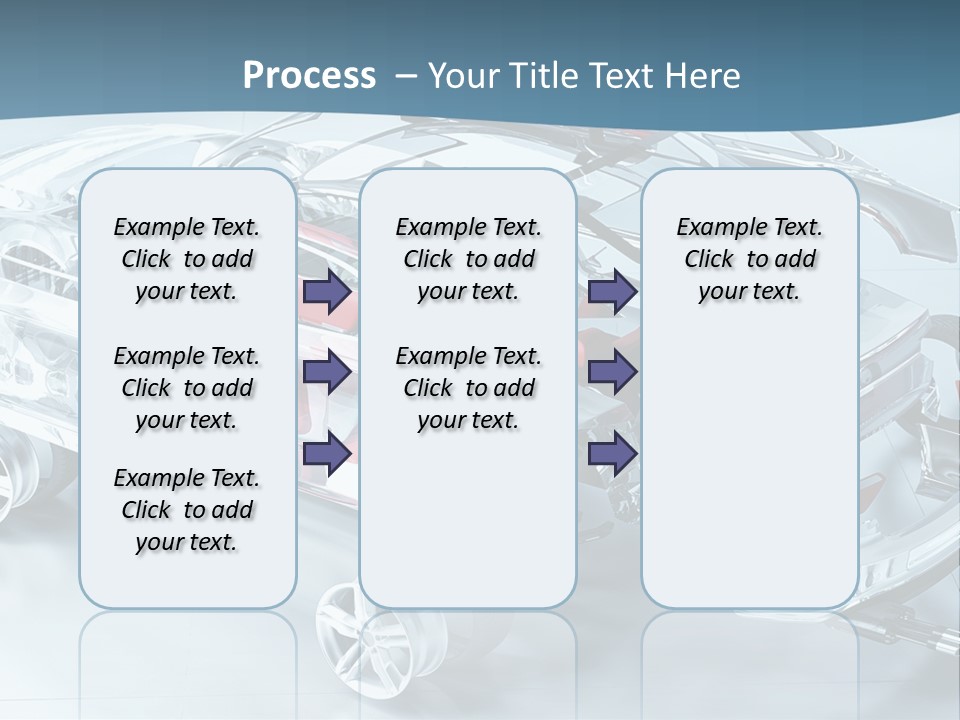 Process – Your Title Text Here

Example Text. Click to add your text.

Example Text. Click to add your text.

Example Text. Click to add your text.

Example Text. Click to add your text.

Example Text. Click to add your text.

Example Text. Click to add your text.